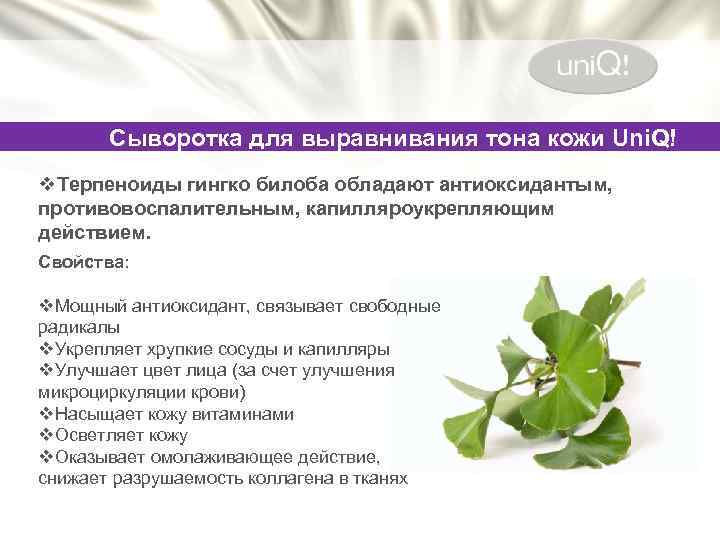 uniQ!

Сыворотка для выравнивания тона кожи UniQ!

❖Терпеноиды гингко билоба обладают антиоксидантым, противовоспалительным, капилляроукрепляющим действием.

Свойства:

❖Мощный антиоксидант, связывает свободные радикалы
❖Укрепляет хрупкие сосуды и капилляры
❖Улучшает цвет лица (за счет улучшения микроциркуляции крови)
❖Насыщает кожу витаминами
❖Осветляет кожу
❖Оказывает омолаживающее действие, снижает разрушаемость коллагена в тканях